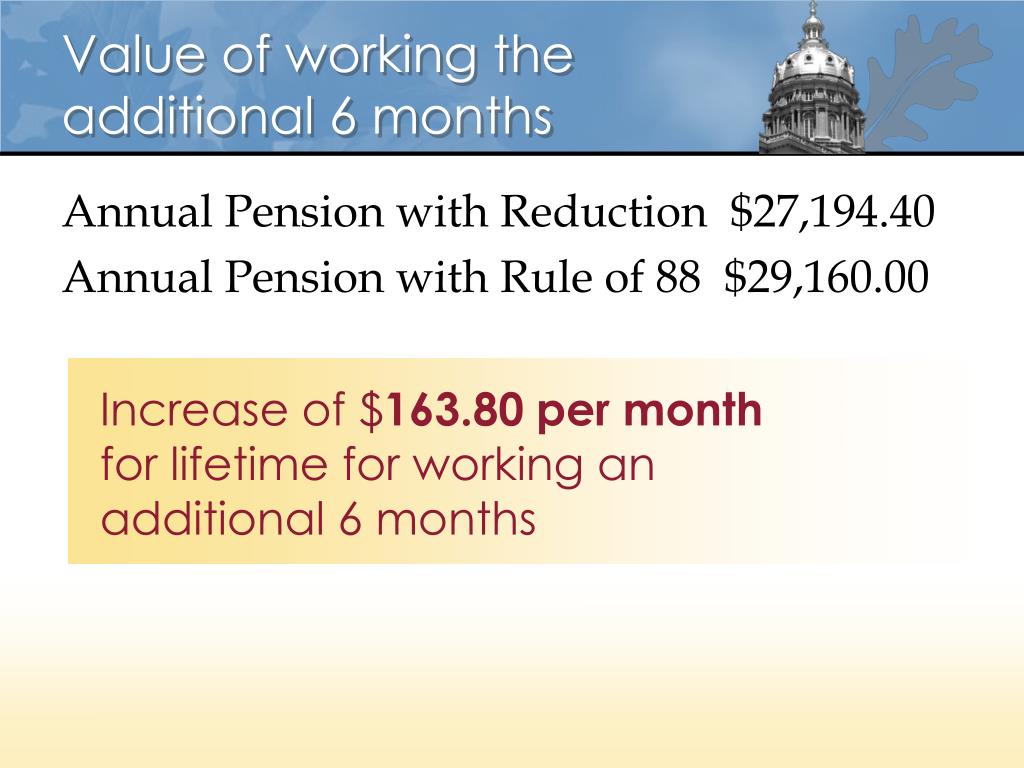 Value of working the additional 6 months

Annual Pension with Reduction  \$27,194.40

Annual Pension with Rule of 88  \$29,160.00

Increase of \$163.80 per month for lifetime for working an additional 6 months